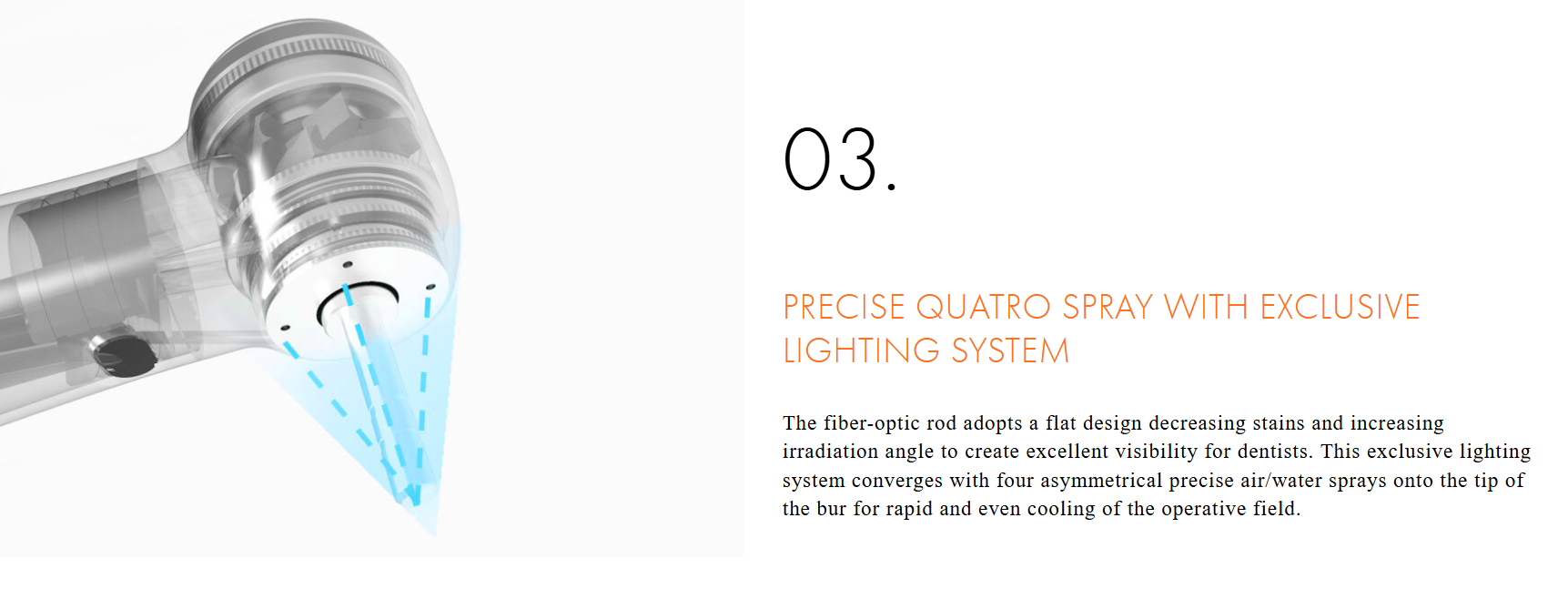 03.

PRECISE QUATRO SPRAY WITH EXCLUSIVE LIGHTING SYSTEM

The fiber-optic rod adopts a flat design decreasing stains and increasing irradiation angle to create excellent visibility for dentists. This exclusive lighting system converges with four asymmetrical precise air/water sprays onto the tip of the bur for rapid and even cooling of the operative field.